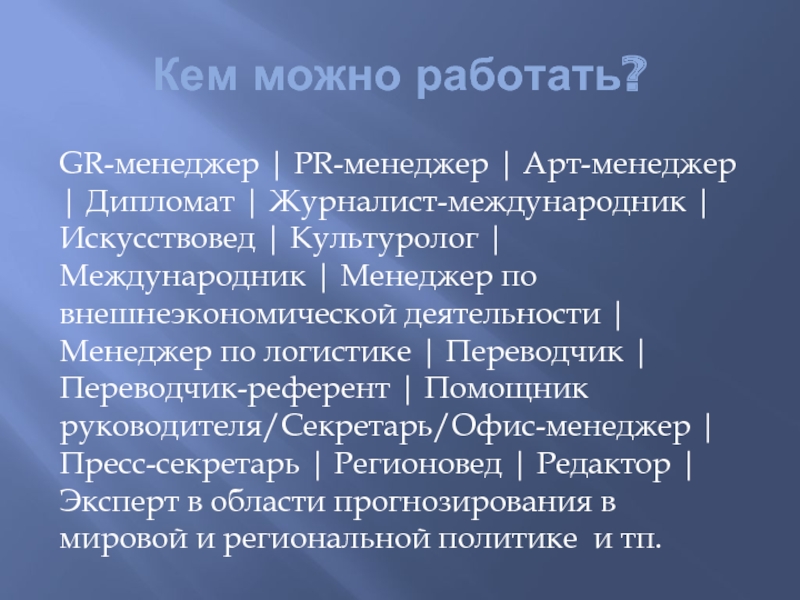 Кем можно работать?

GR-менеджер | PR-менеджер | Арт-менеджер | Дипломат | Журналист-международник | Искусствовед | Культуролог | Международник | Менеджер по внешнеэкономической деятельности | Менеджер по логистике | Переводчик | Переводчик-референт | Помощник руководителя/Секретарь/Офис-менеджер | Пресс-секретарь | Регионовед | Редактор | Эксперт в области прогнозирования в мировой и региональной политике и тп.